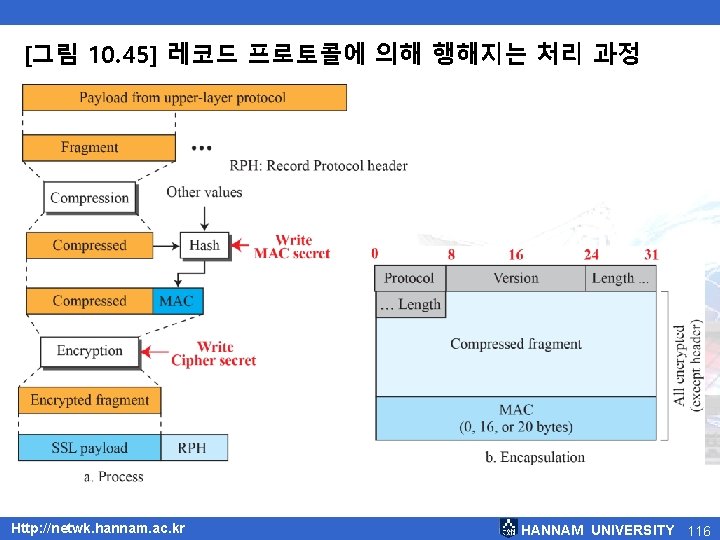 [그림 10.45] 레코드 프로토콜에 의해 행해지는 처리 과정

Payload from upper-layer protocol

Fragment

...

RPH: Record Protocol header

Compression

Other values

Compressed

Hash

Write MAC secret

Compressed

MAC

Encryption

Write Cipher secret

Encrypted fragment

SSL payload

RPH

a. Process

0

8

16

24

31

Protocol

Version

Length ...

... Length

Compressed fragment

MAC (0, 16, or 20 bytes)

All encrypted (except header)

b. Encapsulation

Http://netwk.hannam.ac.kr

HANNAM UNIVERSITY

116